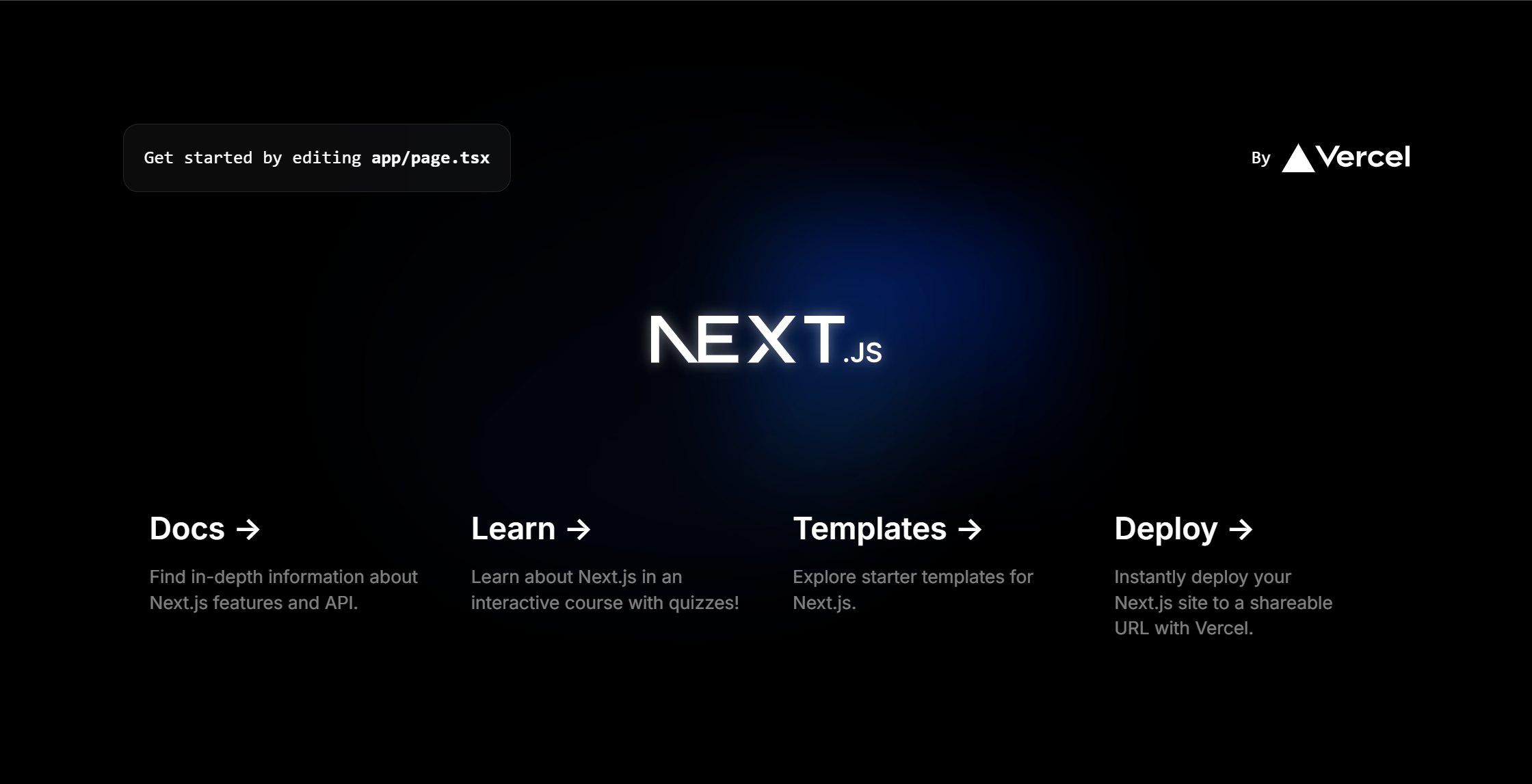 Get started by editing app/page.tsx

By Vercel

NEXT.JS

Docs →

Find in-depth information about Next.js features and API.

Learn →

Learn about Next.js in an interactive course with quizzes!

Templates →

Explore starter templates for Next.js.

Deploy →

Instantly deploy your Next.js site to a shareable URL with Vercel.